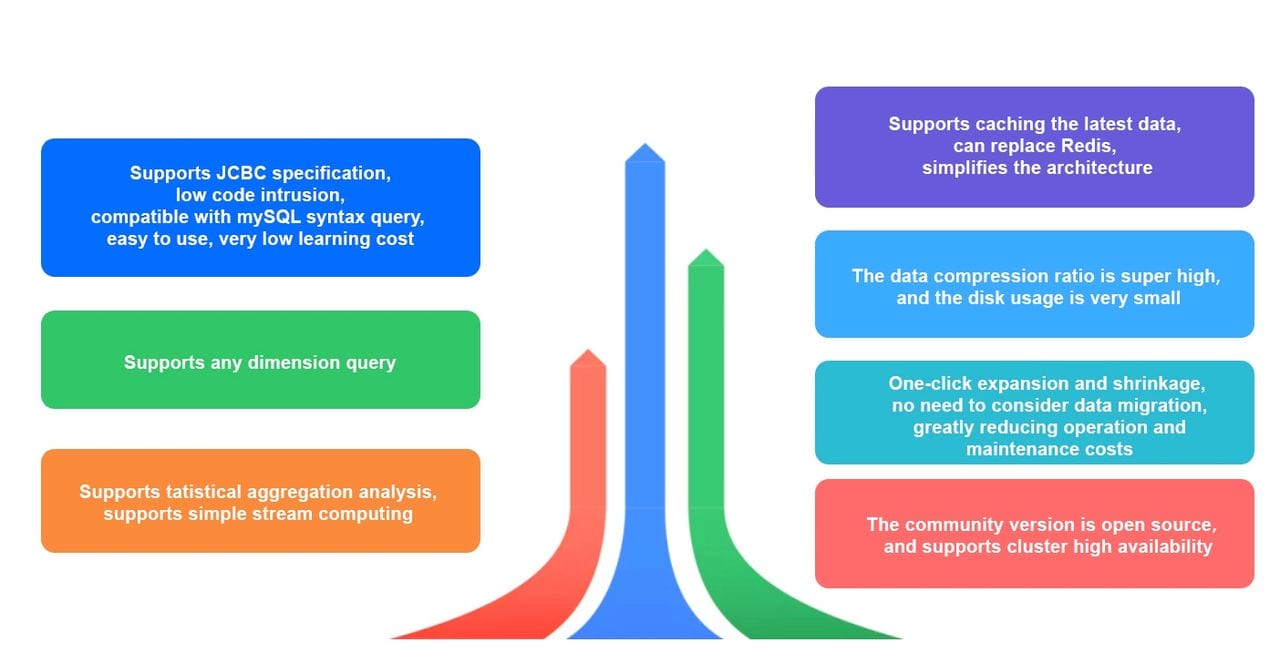 Supports JCBC specification, low code intrusion, compatible with mySQL syntax query, easy to use, very low learning cost

Supports any dimension query

Supports tatistical aggregation analysis, supports simple stream computing

Supports caching the latest data, can replace Redis, simplifies the architecture

The data compression ratio is super high, and the disk usage is very small

One-click expansion and shrinkage, no need to consider data migration, greatly reducing operation and maintenance costs

The community version is open source, and supports cluster high availability